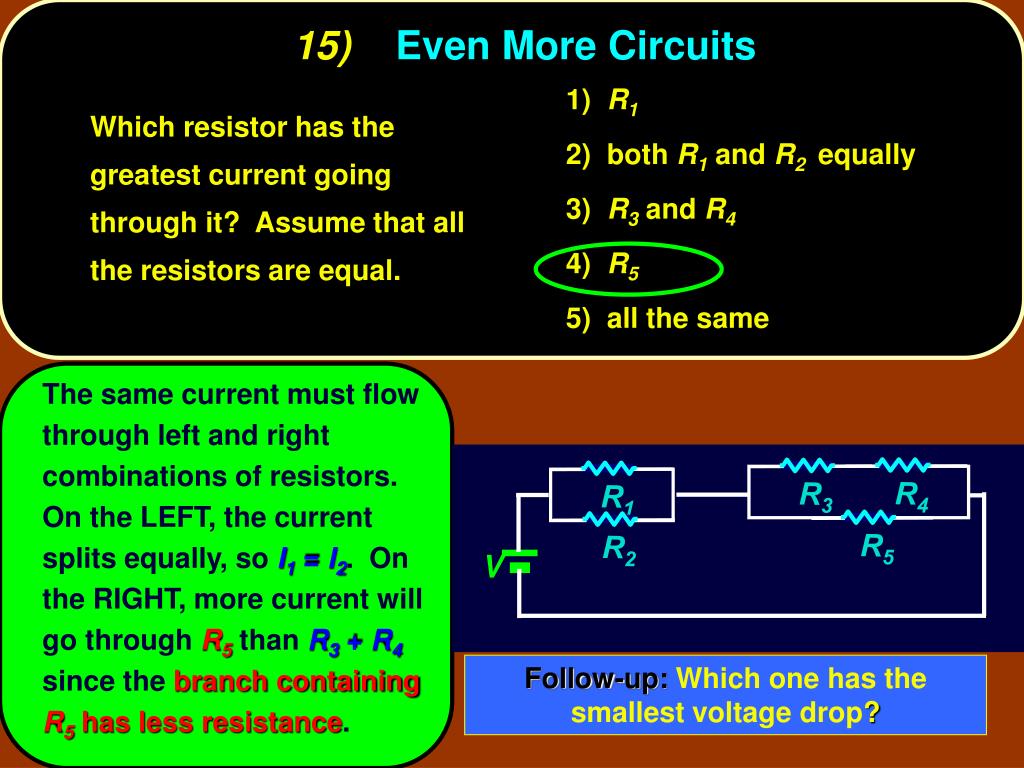 15) Even More Circuits

Which resistor has the greatest current going through it? Assume that all the resistors are equal.

1) $R_1$

2) both $R_1$ and $R_2$ equally

3) $R_3$ and $R_4$

4) $R_5$

5) all the same

The same current must flow through left and right combinations of resistors. On the LEFT, the current splits equally, so $I_1 = I_2$. On the RIGHT, more current will go through $R_5$ than $R_3 + R_4$ since the branch containing $R_5$ has less resistance.

$R_1$ $R_2$ $R_3$ $R_4$ $R_5$ V

Follow-up: Which one has the smallest voltage drop?